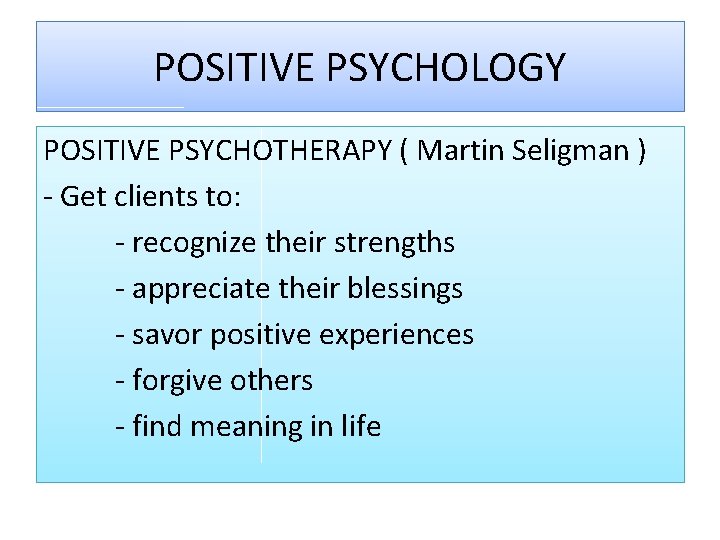 POSITIVE PSYCHOLOGY

POSITIVE PSYCHOTHERAPY ( Martin Seligman )
- Get clients to:
- recognize their strengths
- appreciate their blessings
- savor positive experiences
- forgive others
- find meaning in life